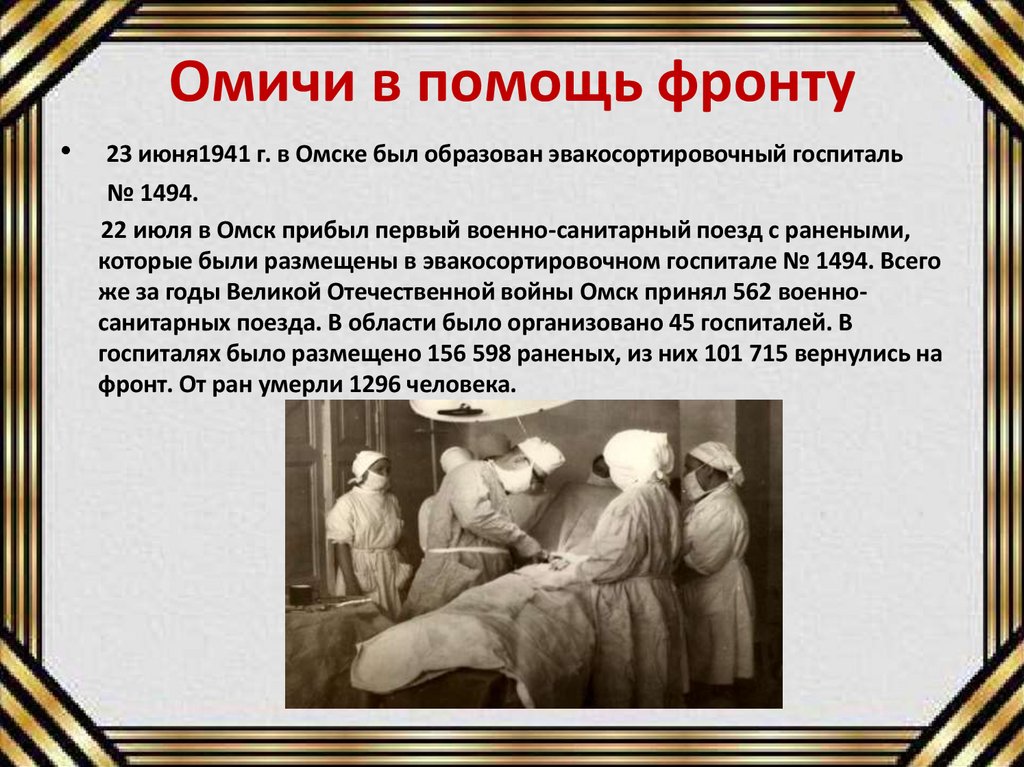 Омичи в помощь фронту

• 23 июня1941 г. в Омске был образован эвакосортировочный госпиталь № 1494.

22 июля в Омск прибыл первый военно-санитарный поезд с ранеными, которые были размещены в эвакосортировочном госпитале № 1494. Всего же за годы Великой Отечественной войны Омск принял 562 военно-санитарных поезда. В области было организовано 45 госпиталей. В госпиталях было размещено 156 598 раненых, из них 101 715 вернулись на фронт. От ран умерли 1296 человека.